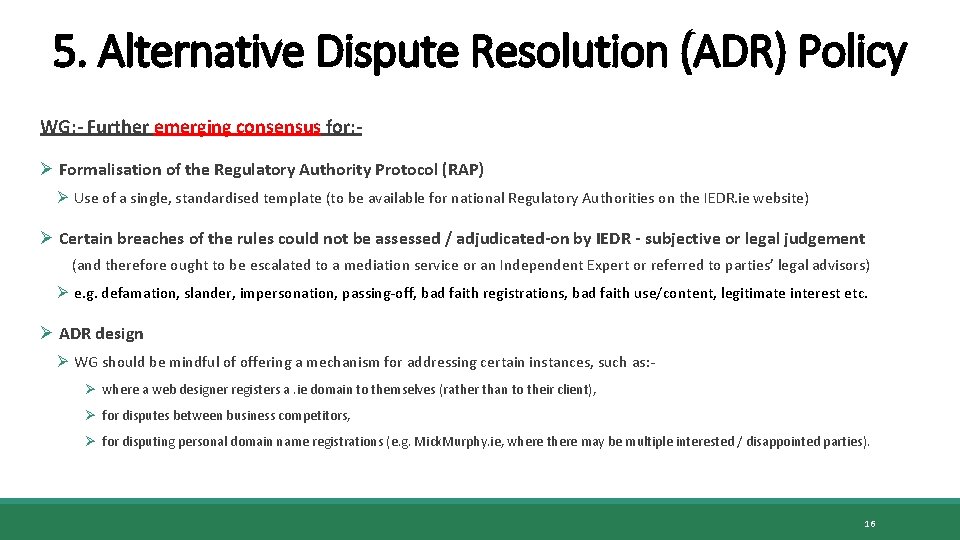 5. Alternative Dispute Resolution (ADR) Policy

WG:- Further emerging consensus for:-

➢ Formalisation of the Regulatory Authority Protocol (RAP)

➢ Use of a single, standardised template (to be available for national Regulatory Authorities on the IEDR.ie website)

➢ Certain breaches of the rules could not be assessed / adjudicated-on by IEDR - subjective or legal judgement (and therefore ought to be escalated to a mediation service or an Independent Expert or referred to parties' legal advisors)

➢ e.g. defamation, slander, impersonation, passing-off, bad faith registrations, bad faith use/content, legitimate interest etc.

➢ ADR design

➢ WG should be mindful of offering a mechanism for addressing certain instances, such as:-

➢ where a web designer registers a .ie domain to themselves (rather than to their client),

➢ for disputes between business competitors,

➢ for disputing personal domain name registrations (e.g. MickMurphy.ie, where there may be multiple interested / disappointed parties).

16